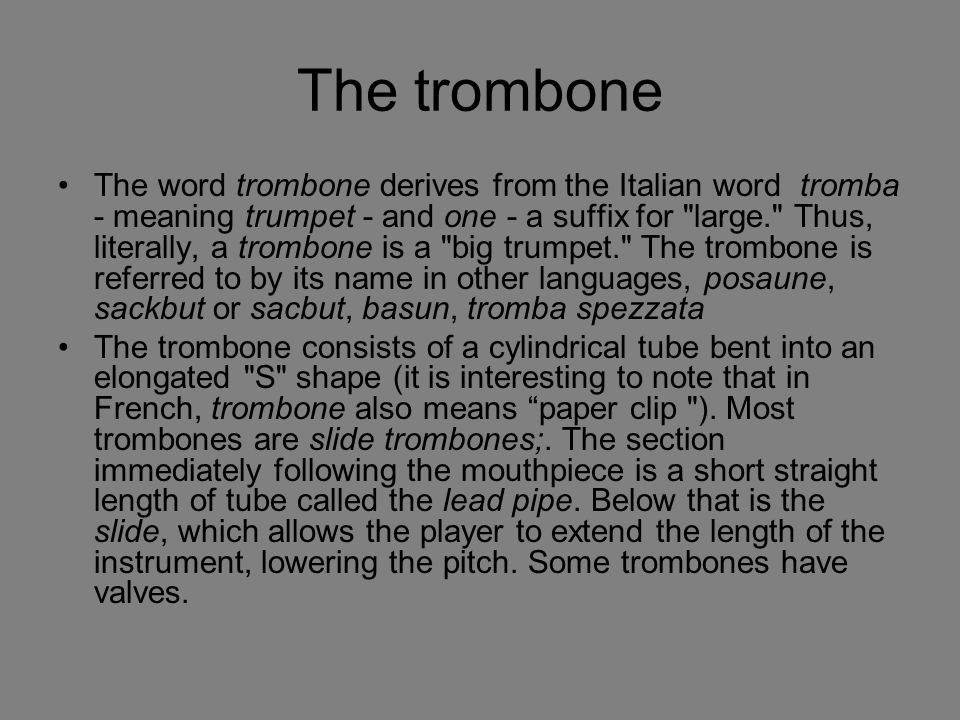 The trombone

• The word trombone derives from the Italian word tromba - meaning trumpet - and one - a suffix for "large." Thus, literally, a trombone is a "big trumpet." The trombone is referred to by its name in other languages, posaune, sackbut or sacbut, basun, tromba spezzata

• The trombone consists of a cylindrical tube bent into an elongated "S" shape (it is interesting to note that in French, trombone also means “paper clip "). Most trombones are slide trombones;. The section immediately following the mouthpiece is a short straight length of tube called the lead pipe. Below that is the slide, which allows the player to extend the length of the instrument, lowering the pitch. Some trombones have valves.